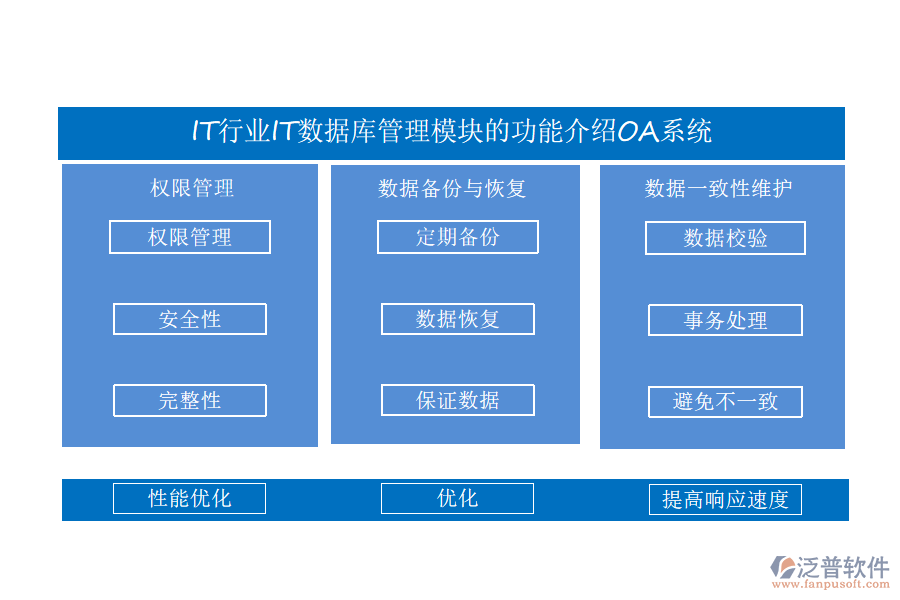 IT行业IT数据库管理模块的功能介绍OA系统

权限管理

权限管理

安全性

完整性

数据备份与恢复

定期备份

数据恢复

保证数据

数据一致性维护

数据校验

事务处理

避免不一致

性能优化

优化

提高响应速度

泛普软件
www.fanpusoft.com